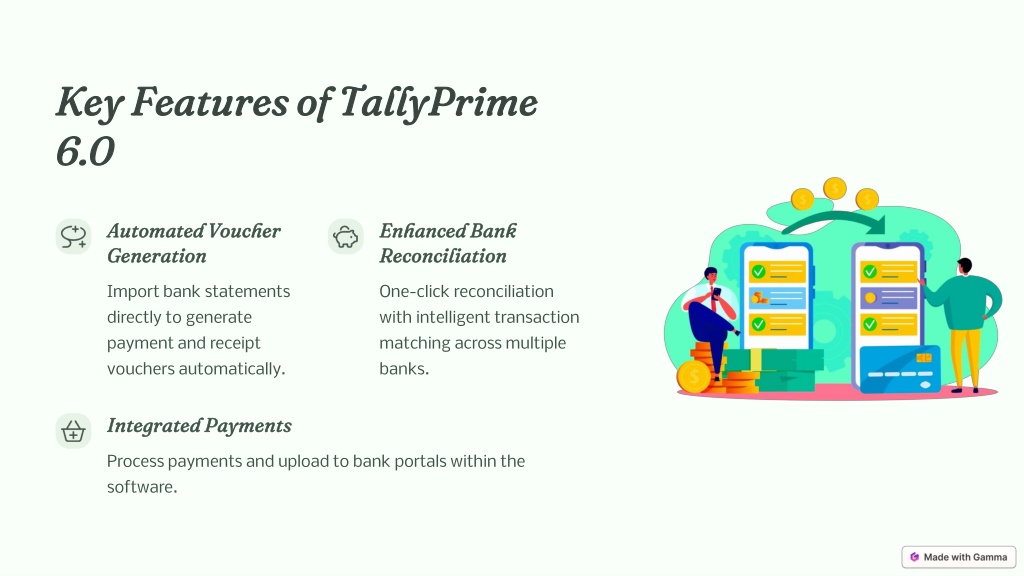 Key Features of TallyPrime 6.0

Automated Voucher Generation

Import bank statements directly to generate payment and receipt vouchers automatically.

Enhanced Bank Reconciliation

One-click reconciliation with intelligent transaction matching across multiple banks.

Integrated Payments

Process payments and upload to bank portals within the software.

Made with Gamma